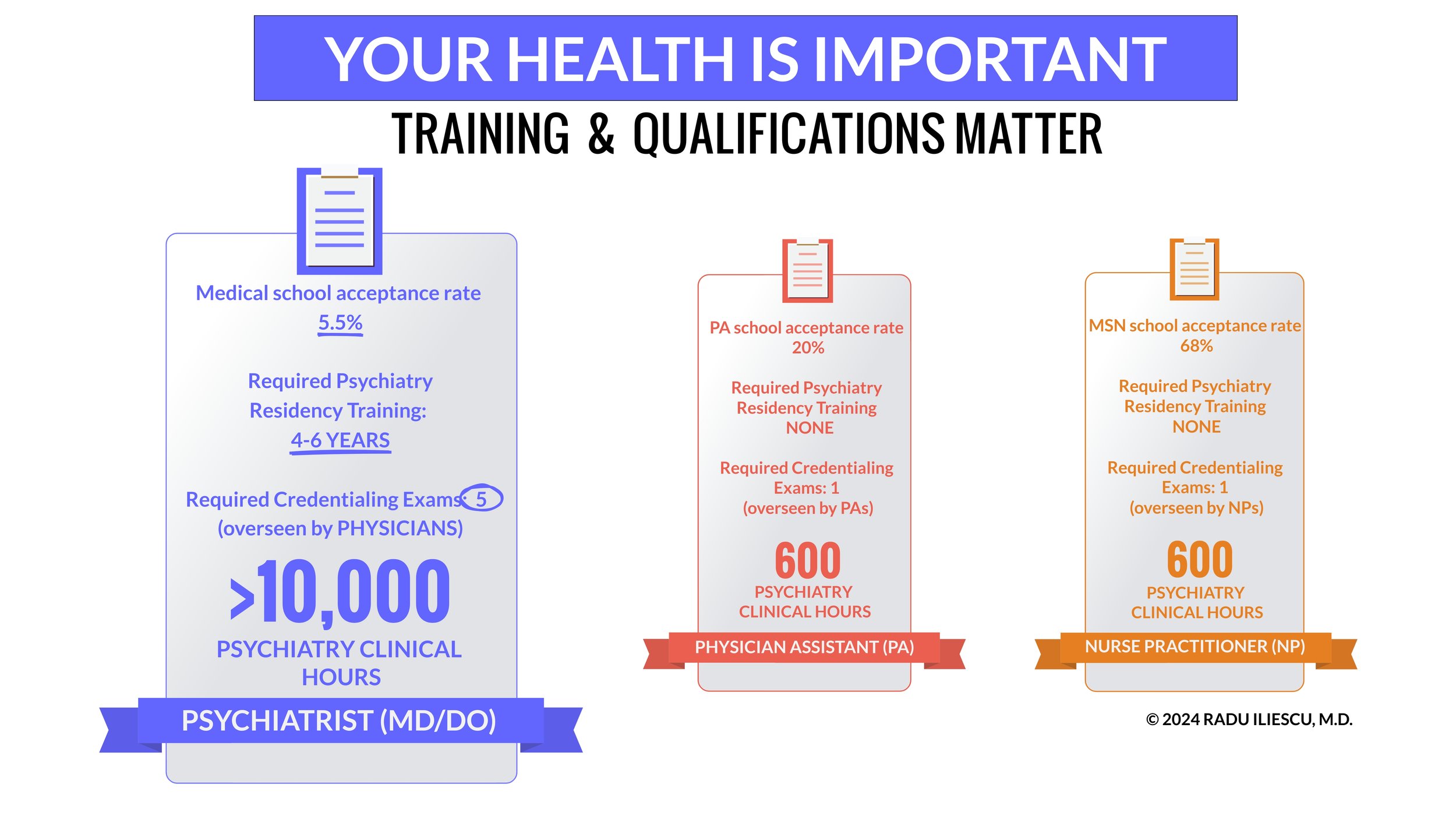 YOUR HEALTH IS IMPORTANT

TRAINING & QUALIFICATIONS MATTER

Medical school acceptance rate
5.5%

Required Psychiatry Residency Training:
4-6 YEARS

Required Credentialing Exams: 5
(overseen by PHYSICIANS)

>10,000
PSYCHIATRY CLINICAL HOURS

PSYCHIATRIST (MD/DO)

PA school acceptance rate
20%

Required Psychiatry Residency Training
NONE

Required Credentialing Exams: 1
(overseen by PAs)

600
PSYCHIATRY CLINICAL HOURS

PHYSICIAN ASSISTANT (PA)

MSN school acceptance rate
68%

Required Psychiatry Residency Training
NONE

Required Credentialing Exams: 1
(overseen by NPs)

600
PSYCHIATRY CLINICAL HOURS

NURSE PRACTITIONER (NP)

© 2024 RADU ILIESCU, M.D.